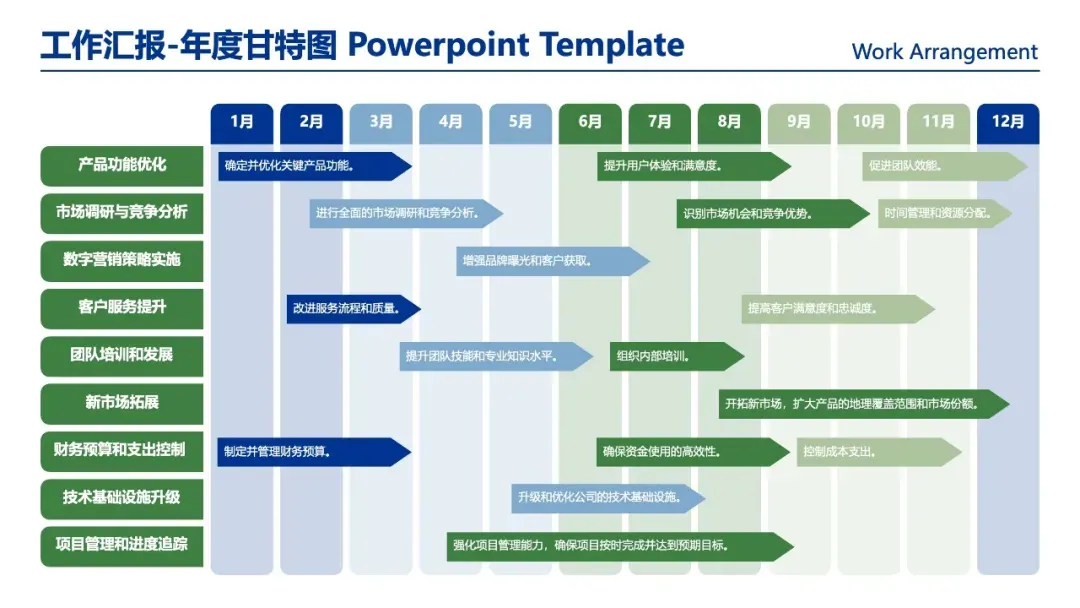 工作汇报-年度甘特图 Powerpoint Template

Work Arrangement

1月 2月 3月 4月 5月 6月 7月 8月 9月 10月 11月 12月

产品功能优化
确定并优化关键产品功能。
提升用户体验和满意度。
促进团队效能。

市场调研与竞争分析
进行全面的市场调研和竞争分析。
识别市场机会和竞争优势。
时间管理和资源分配。

数字营销策略实施
增强品牌曝光和客户获取。

客户服务提升
改进服务流程和质量。
提高客户满意度和忠诚度。

团队培训和发展
提升团队技能和专业知识水平。
组织内部培训。

新市场拓展
开拓新市场，扩大产品的地理覆盖范围和市场份额。

财务预算和支出控制
制定并管理财务预算。
确保资金使用的高效性。
控制成本支出。

技术基础设施升级
升级和优化公司的技术基础设施。

项目管理和进度追踪
强化项目管理能力，确保项目按时完成并达到预期目标。